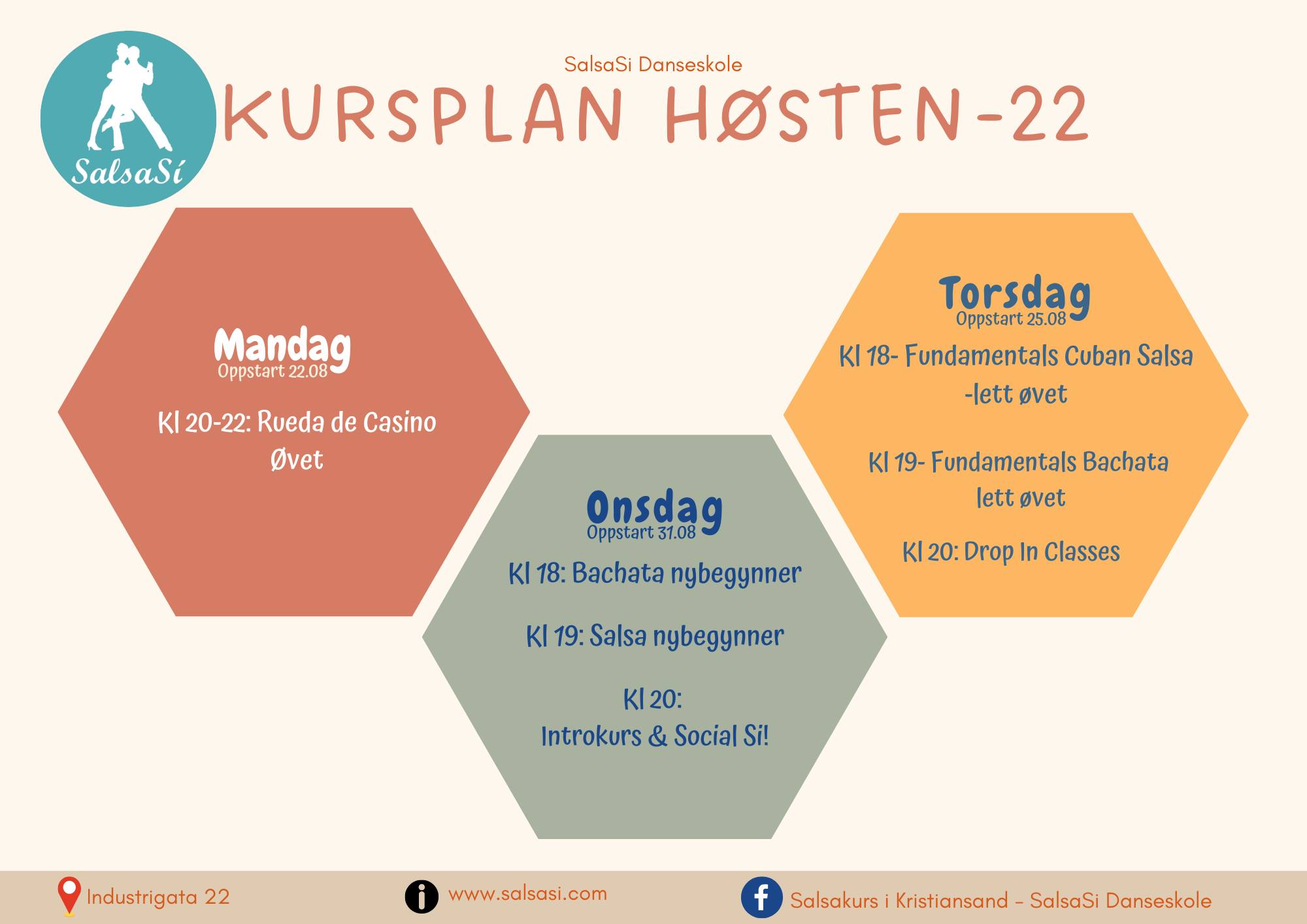 SalsaSí

SalsaSi Danseskole

KURSPLAN HØSTEN-22

Mandag
Oppstart 22.08

Kl 20-22: Rueda de Casino Øvet

Onsdag
Oppstart 31.08

Kl 18: Bachata nybegynner

Kl 19: Salsa nybegynner

Kl 20:
Introkurs & Social Sí!

Torsdag
Oppstart 25.08

Kl 18- Fundamentals Cuban Salsa -lett øvet

Kl 19- Fundamentals Bachata lett øvet

Kl 20: Drop In Classes

Industrigata 22

www.salsasi.com

Salsakurs i Kristiansand - SalsaSi Danseskole